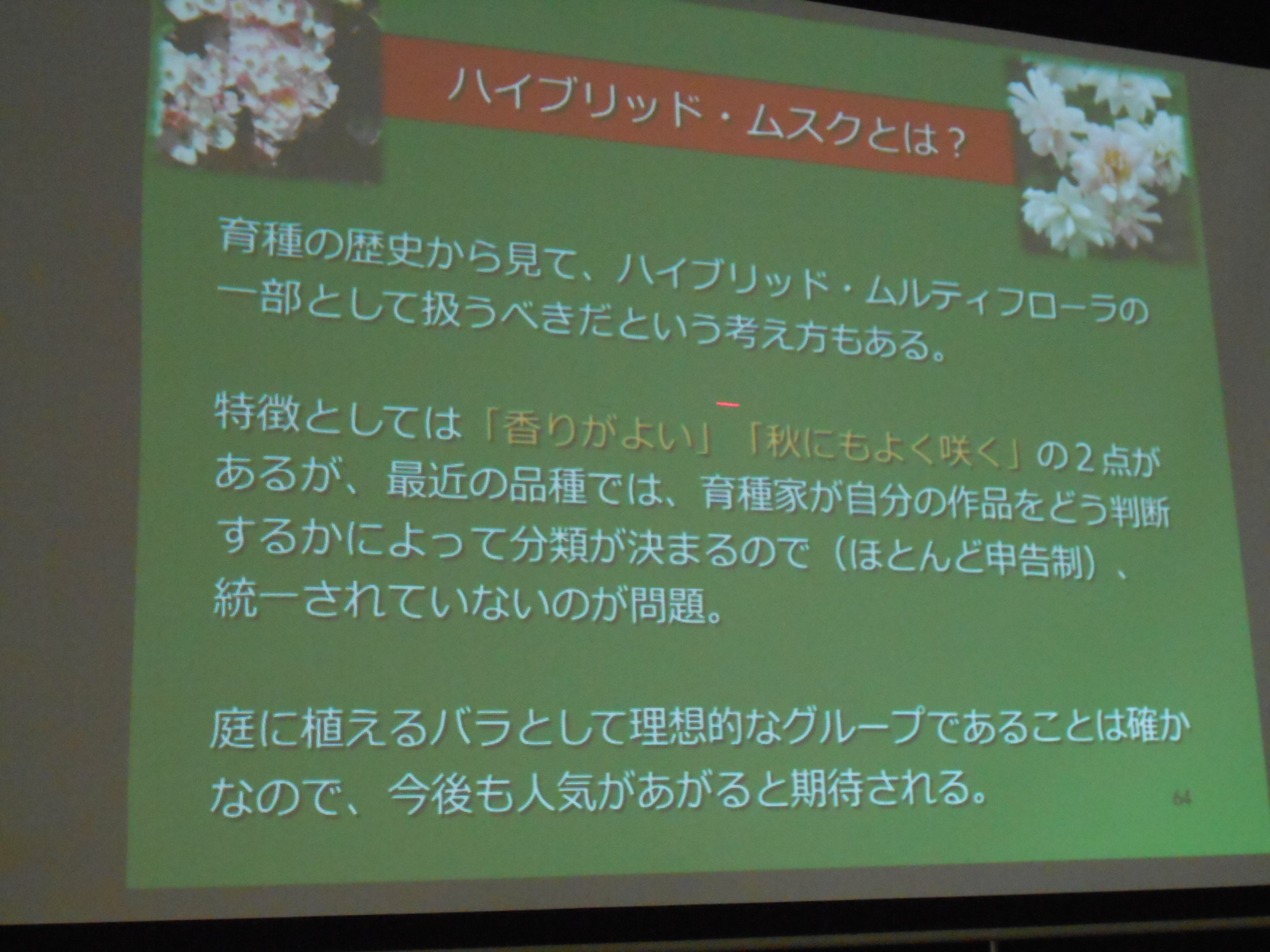 ハイブリッド・ムスクとは？

育種の歴史から見て、ハイブリッド・ムルティフローラの一部として扱うべきだという考え方もある。

特徴としては「香りがよい」「秋にもよく咲く」の２点があるが、最近の品種では、育種家が自分の作品をどう判断するかによって分類が決まるので（ほとんど申告制）、統一されていないのが問題。

庭に植えるバラとして理想的なグループであることは確かなので、今後も人気があがると期待される。

64